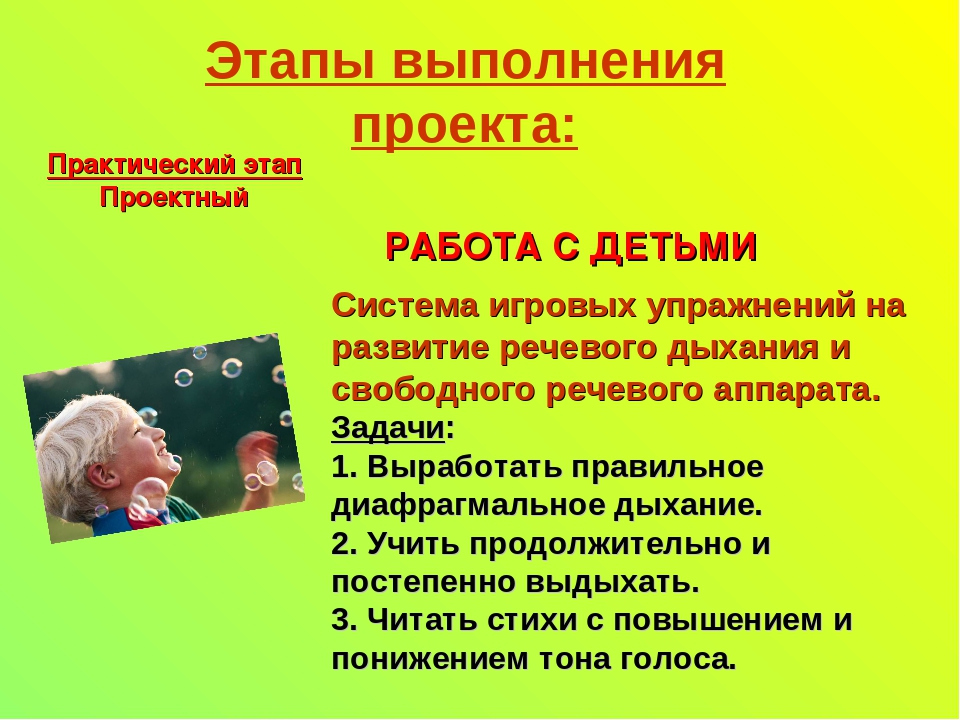 Этапы выполнения проекта:

Практический этап
Проектный

РАБОТА С ДЕТЬМИ

Система игровых упражнений на развитие речевого дыхания и свободного речевого аппарата.
Задачи:
1. Выработать правильное диафрагмальное дыхание.
2. Учить продолжительно и постепенно выдыхать.
3. Читать стихи с повышением и понижением тона голоса.